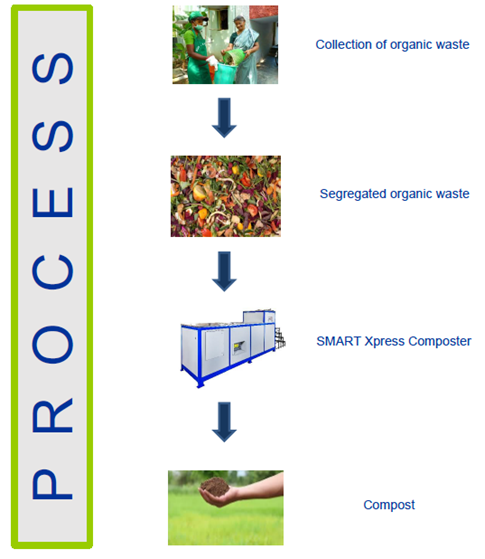 PROCESS

Collection of organic waste

Segregated organic waste

SMART Xpress Composter

Compost